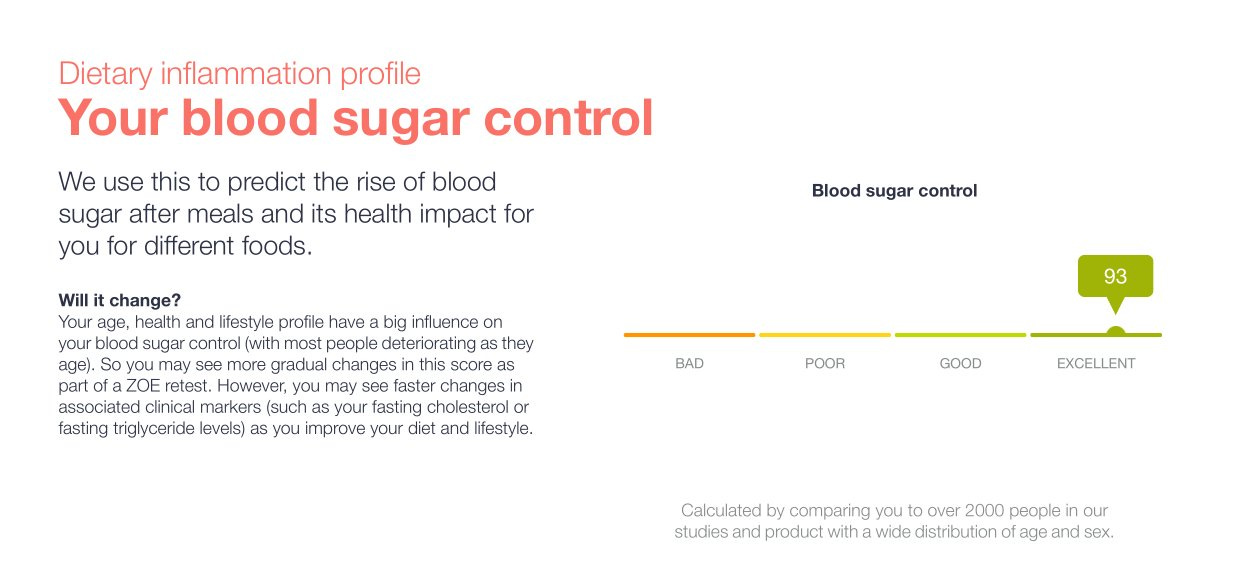 Dietary inflammation profile
Your blood sugar control

We use this to predict the rise of blood sugar after meals and its health impact for you for different foods.

Will it change?
Your age, health and lifestyle profile have a big influence on your blood sugar control (with most people deteriorating as they age). So you may see more gradual changes in this score as part of a ZOE retest. However, you may see faster changes in associated clinical markers (such as your fasting cholesterol or fasting triglyceride levels) as you improve your diet and lifestyle.

Blood sugar control

93

BAD POOR GOOD EXCELLENT

Calculated by comparing you to over 2000 people in our studies and product with a wide distribution of age and sex.